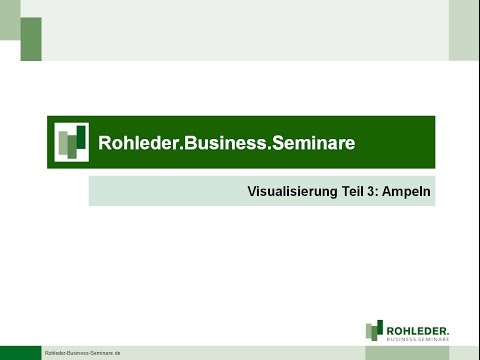 Rohleder.Business.Seminare

Visualisierung Teil 3: Ampeln

ROHLEDER.
BUSINESS.SEMINARE

Rohleder-Business-Seminare.de